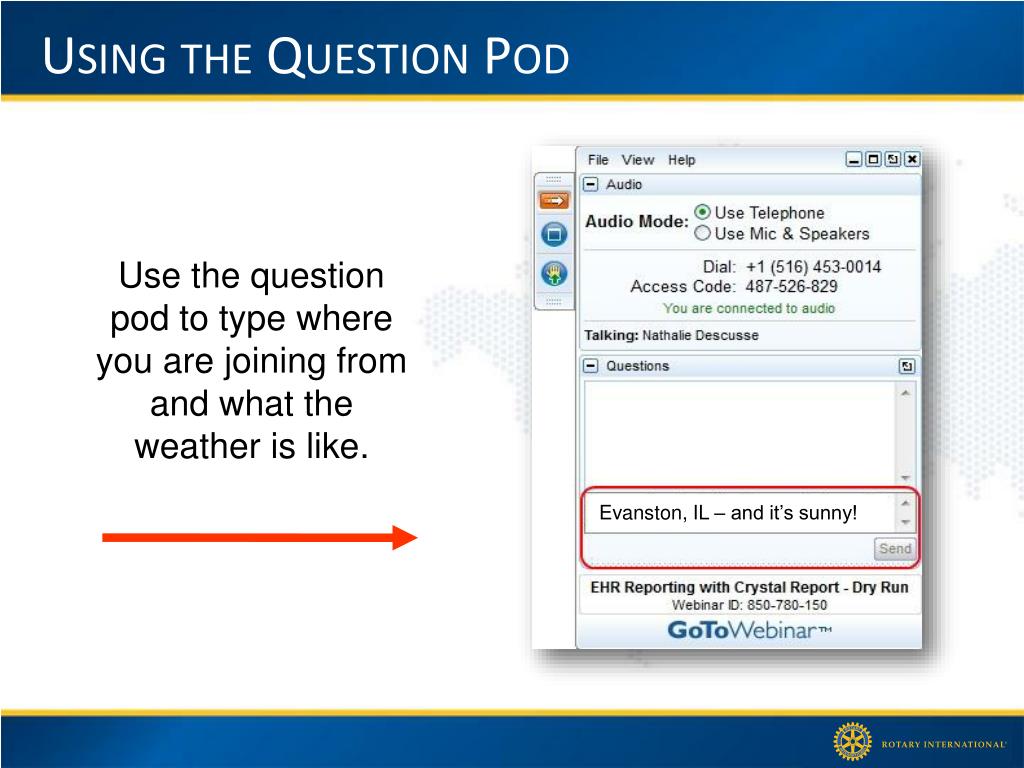 USING THE QUESTION POD

Use the question pod to type where you are joining from and what the weather is like.

File View Help

Audio

Audio Mode: Use Telephone
Use Mic & Speakers

Dial: +1 (516) 453-0014
Access Code: 487-526-829
You are connected to audio

Talking: Nathalie Descusse

Questions

Evanston, IL – and it's sunny!

Send

EHR Reporting with Crystal Report - Dry Run
Webinar ID: 850-780-150

GoToWebinar™

ROTARY INTERNATIONAL